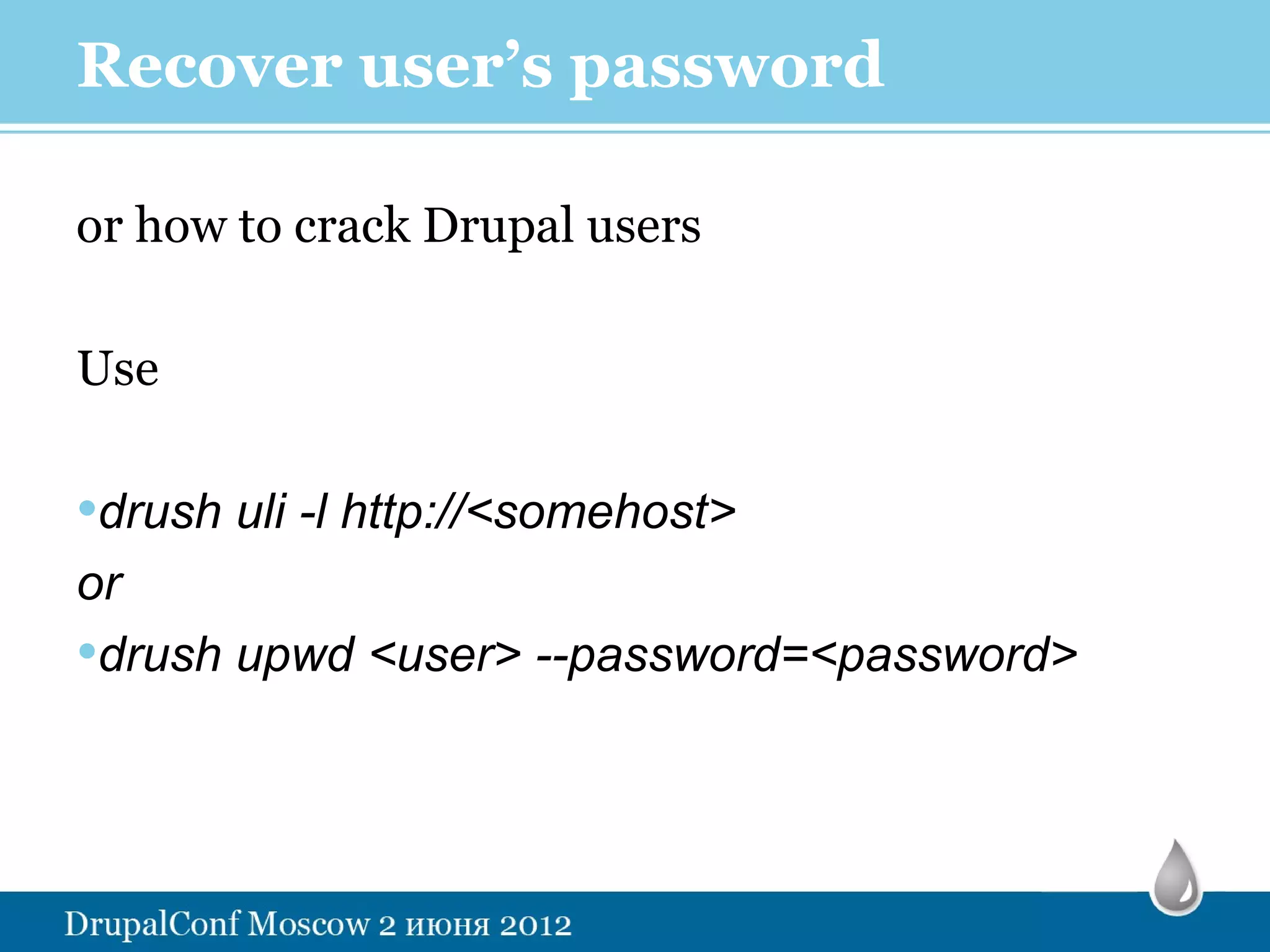 Recover user’s password

or how to crack Drupal users

Use

•drush uli -l http://<somehost>
or
•drush upwd <user> --password=<password>

DrupalConf Moscow 2 июня 2012